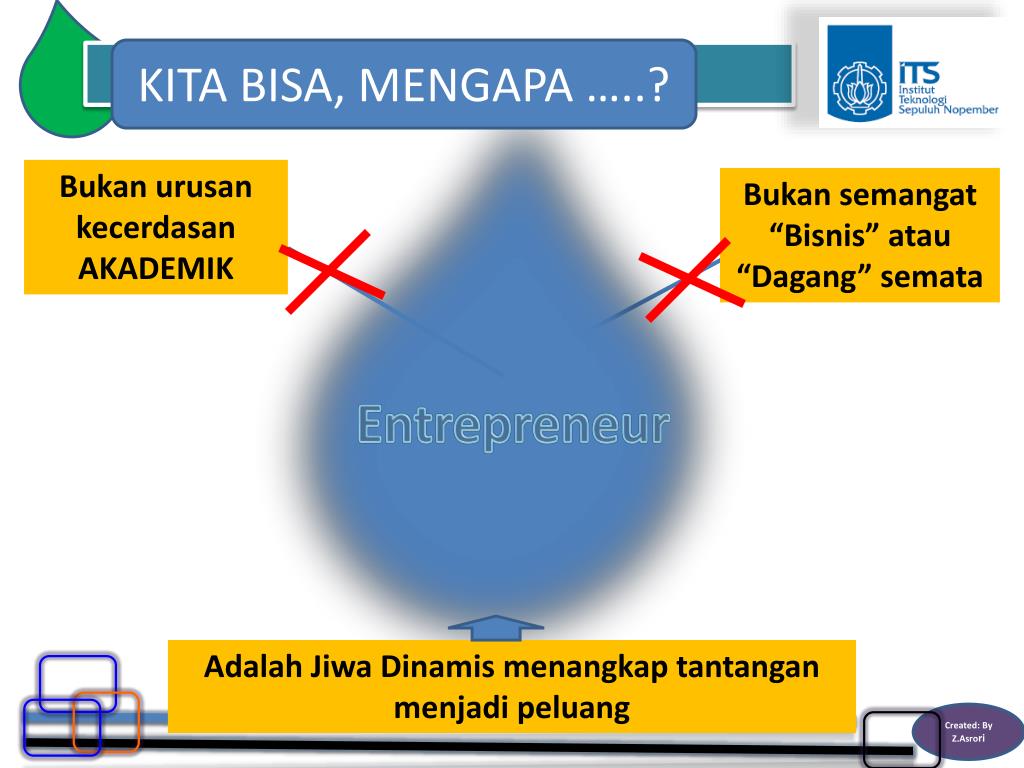 KITA BISA, MENGAPA …..?

ITS Institut Teknologi Sepuluh Nopember

Bukan urusan kecerdasan AKADEMIK

Bukan semangat “Bisnis” atau “Dagang” semata

Entrepreneur

Adalah Jiwa Dinamis menangkap tantangan menjadi peluang

Created: By Z.Asrori